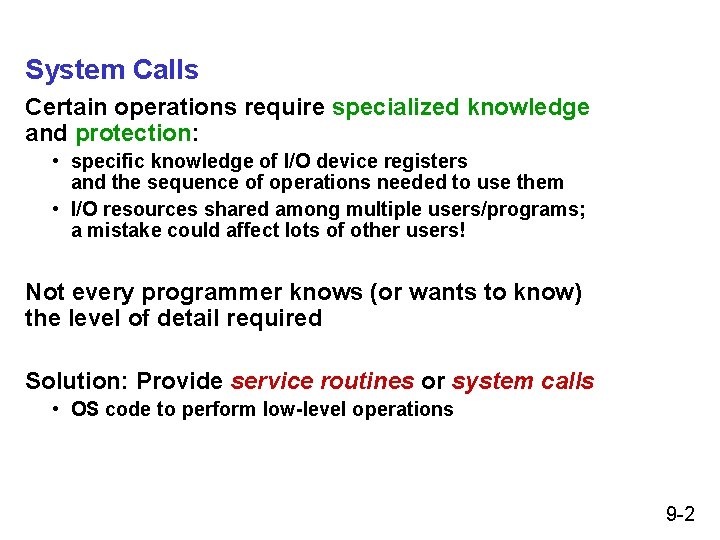 System Calls

Certain operations require specialized knowledge and protection:

• specific knowledge of I/O device registers and the sequence of operations needed to use them
• I/O resources shared among multiple users/programs; a mistake could affect lots of other users!

Not every programmer knows (or wants to know) the level of detail required

Solution: Provide service routines or system calls

• OS code to perform low-level operations

9-2